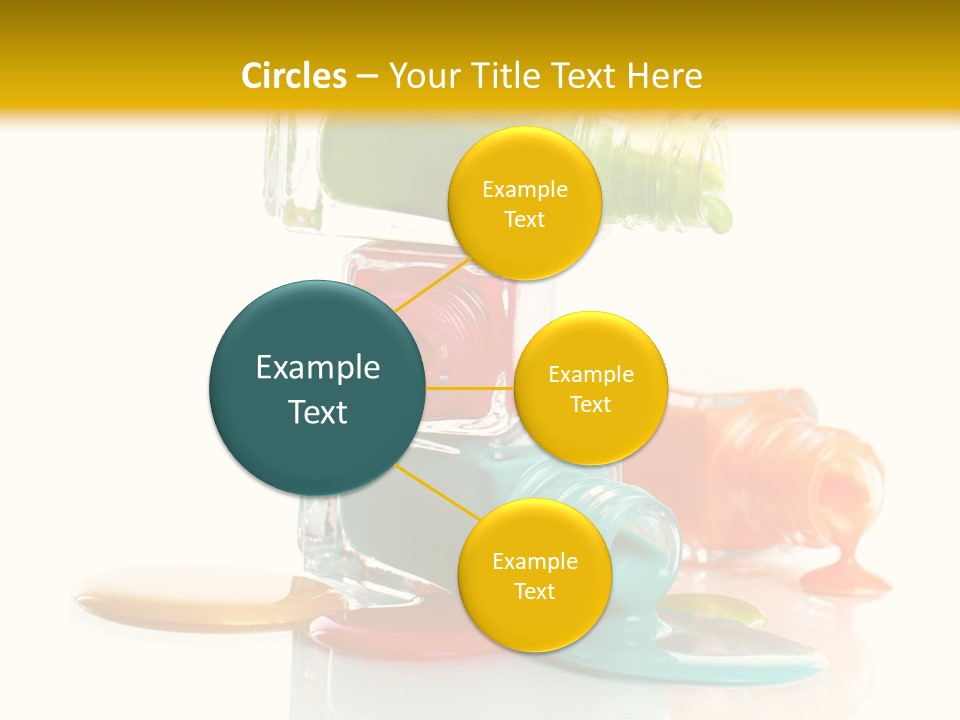 Circles – Your Title Text Here

Example Text

Example Text

Example Text

Example Text